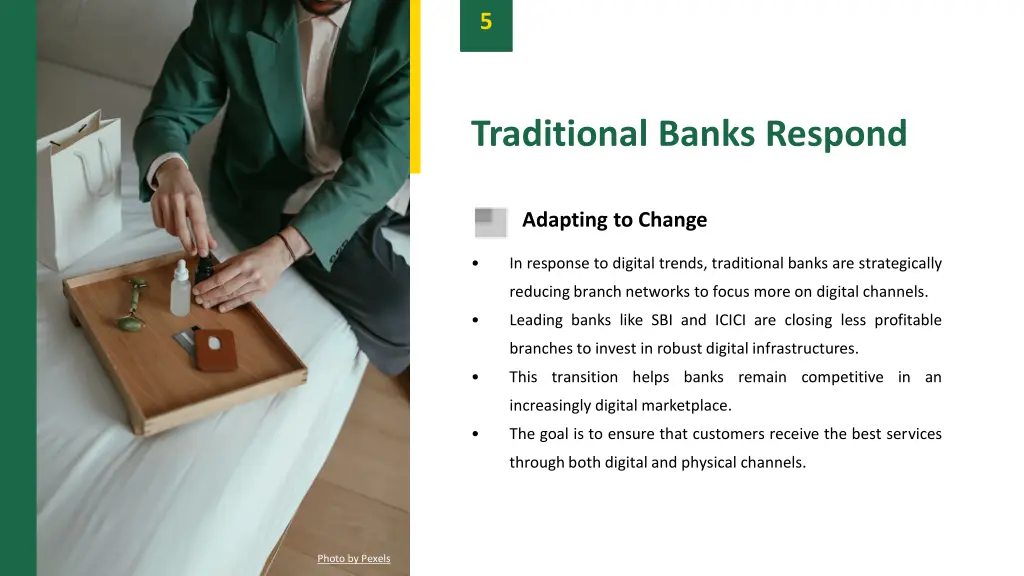 5

Traditional Banks Respond

Adapting to Change

• In response to digital trends, traditional banks are strategically reducing branch networks to focus more on digital channels.
• Leading banks like SBI and ICICI are closing less profitable branches to invest in robust digital infrastructures.
• This transition helps banks remain competitive in an increasingly digital marketplace.
• The goal is to ensure that customers receive the best services through both digital and physical channels.

Photo by Pexels